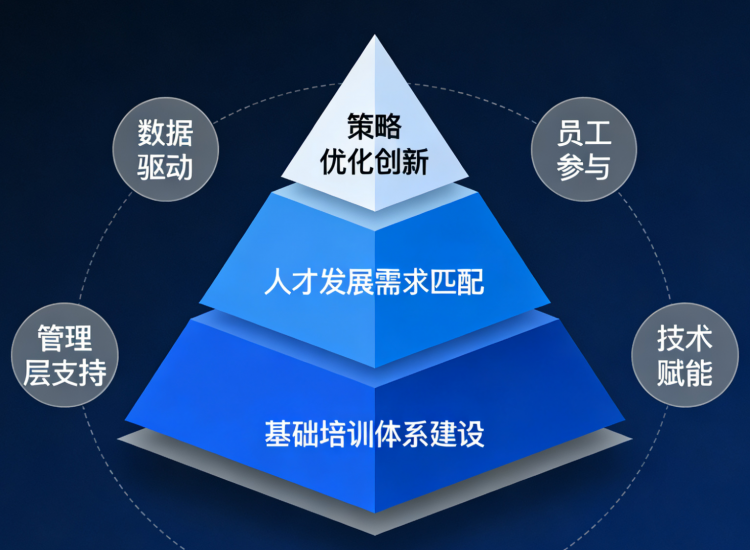 数据驱动

策略优化创新

员工参与

人才发展需求匹配

管理层支持

技术赋能

基础培训体系建设